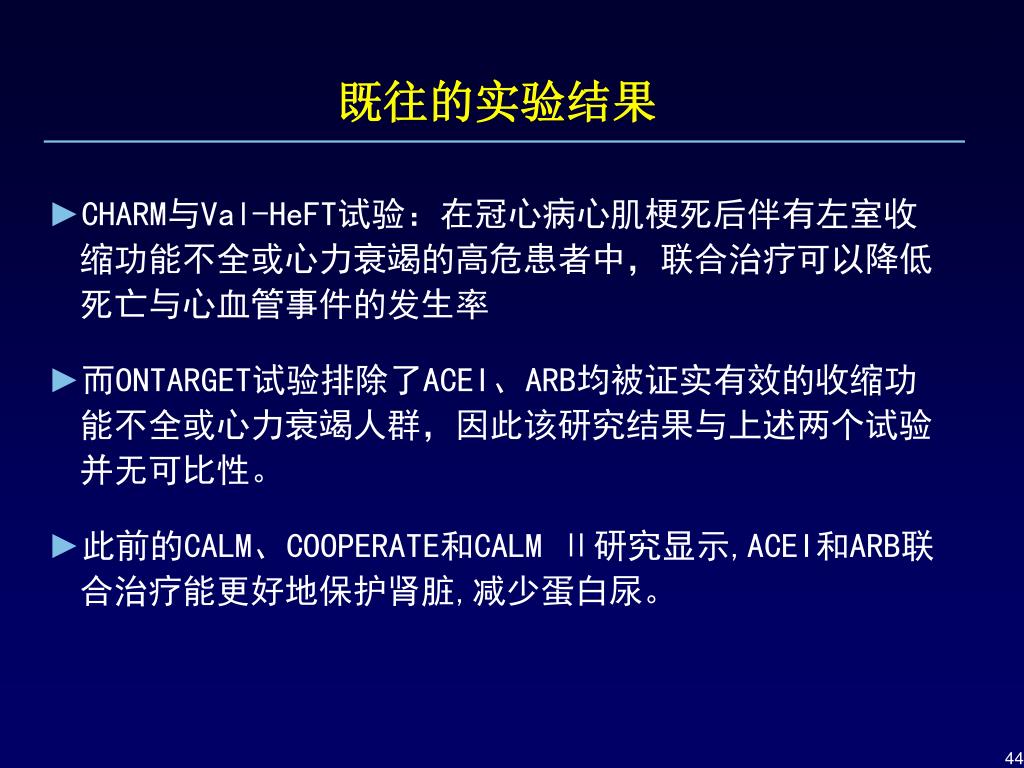 既往的实验结果

►CHARM与Val-HeFT试验：在冠心病心肌梗死后伴有左室收缩功能不全或心力衰竭的高危患者中，联合治疗可以降低死亡与心血管事件的发生率

►而ONTARGET试验排除了ACEI、ARB均被证实有效的收缩功能不全或心力衰竭人群，因此该研究结果与上述两个试验并无可比性。

►此前的CALM、COOPERATE和CALM Ⅱ研究显示,ACEI和ARB联合治疗能更好地保护肾脏,减少蛋白尿。

44